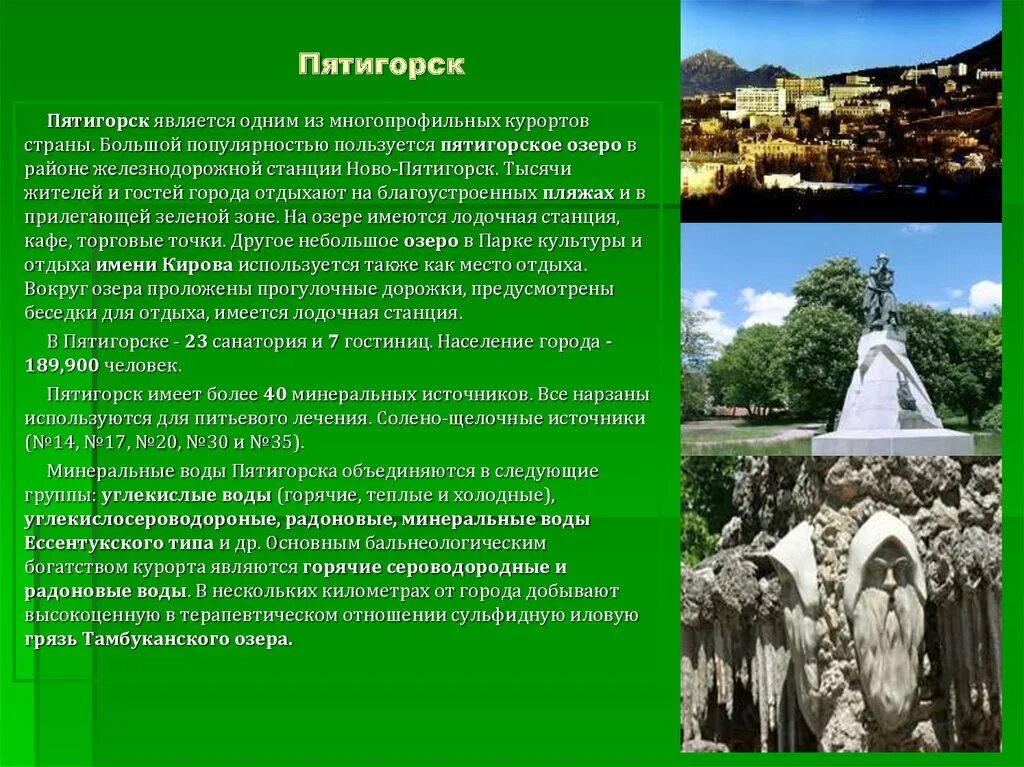 Пятигорск

Пятигорск является одним из многопрофильных курортов страны. Большой популярностью пользуется пятигорское озеро в районе железнодорожной станции Ново-Пятигорск. Тысячи жителей и гостей города отдыхают на благоустроенных пляжах и в прилегающей зеленой зоне. На озере имеются лодочная станция, кафе, торговые точки. Другое небольшое озеро в Парке культуры и отдыха имени Кирова используется также как место отдыха. Вокруг озера проложены прогулочные дорожки, предусмотрены беседки для отдыха, имеется лодочная станция.

В Пятигорске - 23 санатория и 7 гостиниц. Население города - 189,900 человек.

Пятигорск имеет более 40 минеральных источников. Все нарзаны используются для питьевого лечения. Солено-щелочные источники (№14, №17, №20, №30 и №35).

Минеральные воды Пятигорска объединяются в следующие группы: углекислые воды (горячие, теплые и холодные), углекислосероводороные, радоновые, минеральные воды Ессентукского типа и др. Основным бальнеологическим богатством курорта являются горячие сероводородные и радоновые воды. В нескольких километрах от города добывают высокоценную в терапевтическом отношении сульфидную иловую грязь Тамбуканского озера.